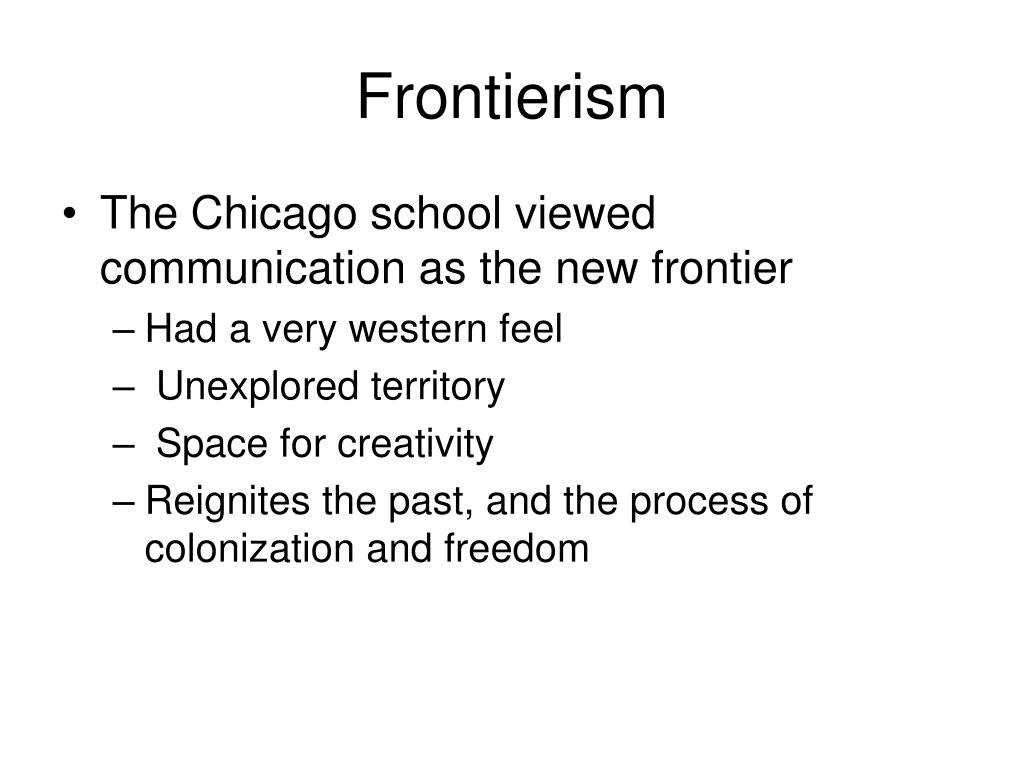 Frontierism

• The Chicago school viewed communication as the new frontier
– Had a very western feel
– Unexplored territory
– Space for creativity
– Reignites the past, and the process of colonization and freedom